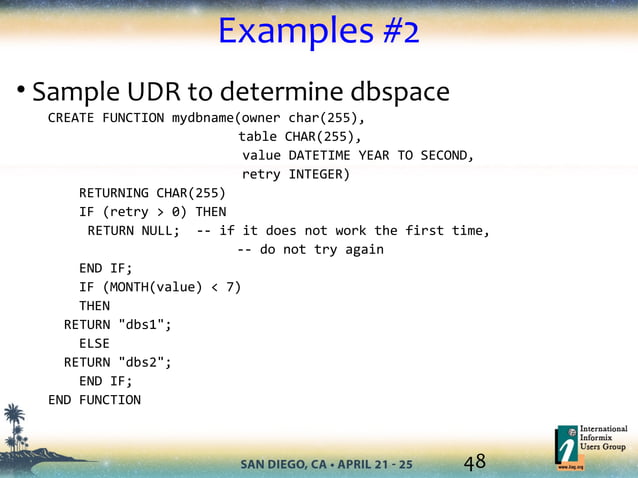 Examples #2

• Sample UDR to determine dbspace

CREATE FUNCTION mydbname(owner char(255),
                         table CHAR(255),
                         value DATETIME YEAR TO SECOND,
                         retry INTEGER)
    RETURNING CHAR(255)
    IF (retry > 0) THEN
     RETURN NULL;  -- if it does not work the first time,
                         -- do not try again
    END IF;
    IF (MONTH(value) < 7)
    THEN
  RETURN "dbs1";
    ELSE
  RETURN "dbs2";
    END IF;
END FUNCTION

SAN DIEGO, CA • APRIL 21 - 25

48

International Informix Users Group

www.iiug.org